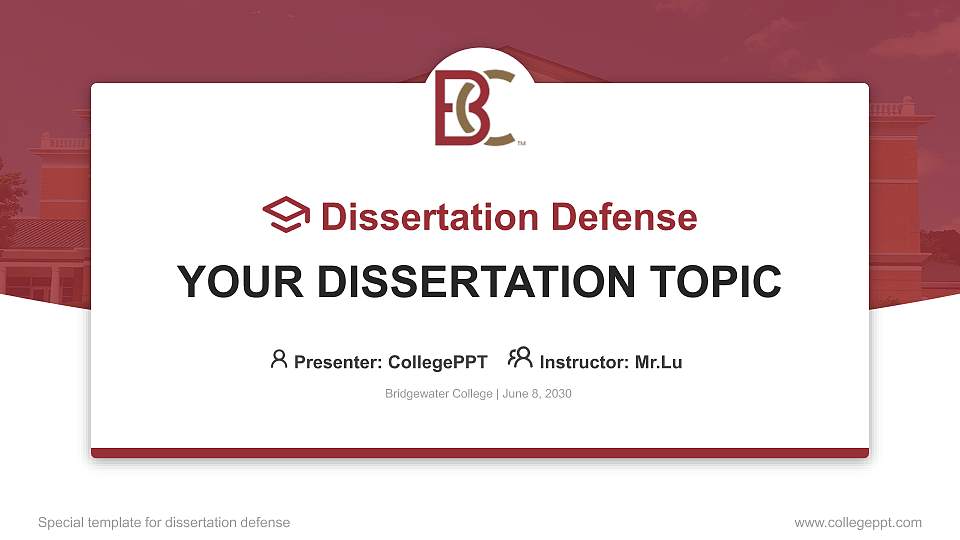 BC™

Dissertation Defense

YOUR DISSERTATION TOPIC

Presenter: CollegePPT Instructor: Mr.Lu

Bridgewater College | June 8, 2030

Special template for dissertation defense

www.collegeppt.com